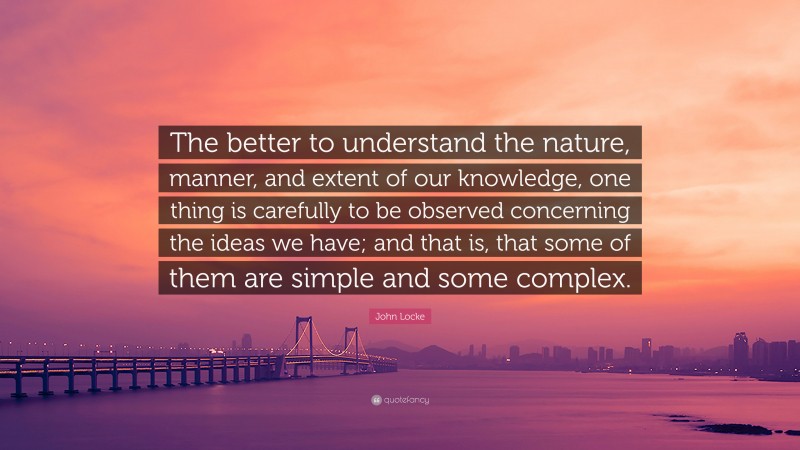 The better to understand the nature, manner, and extent of our knowledge, one thing is carefully to be observed concerning the ideas we have; and that is, that some of them are simple and some complex.

John Locke

quotefancy